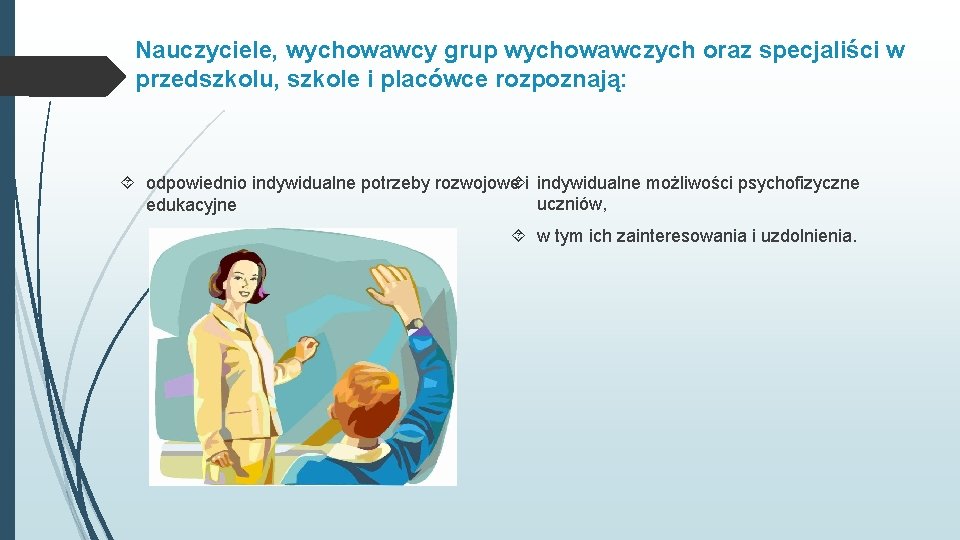 Nauczyciele, wychowawcy grup wychowawczych oraz specjaliści w przedszkolu, szkole i placówce rozpoznają:

odpowiednio indywidualne potrzeby rozwojowe i edukacyjne

indywidualne możliwości psychofizyczne uczniów,

w tym ich zainteresowania i uzdolnienia.